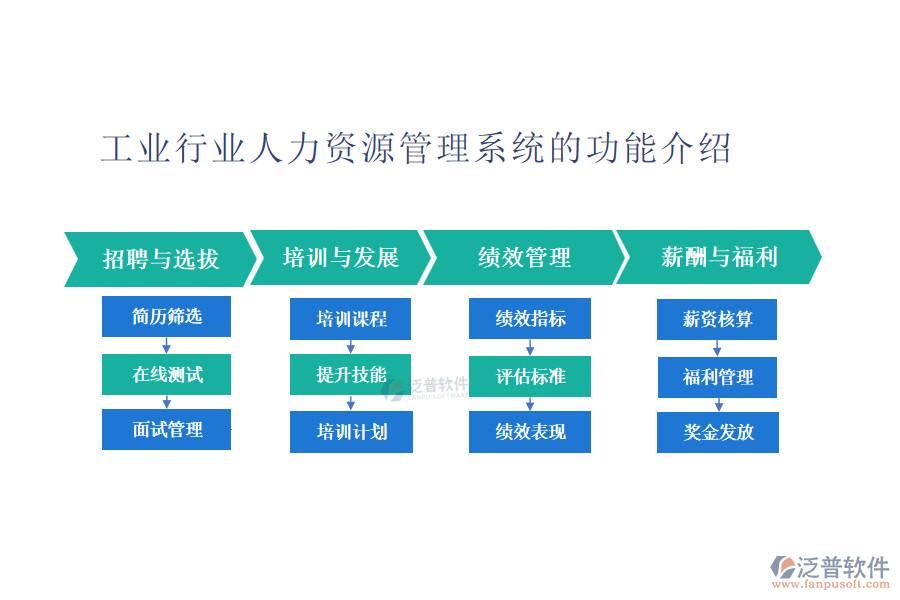 工业行业人力资源管理系统的功能介绍

招聘与选拔

简历筛选

在线测试

面试管理

培训与发展

培训课程

提升技能

培训计划

绩效管理

绩效指标

评估标准

绩效表现

薪酬与福利

薪资核算

福利管理

奖金发放

泛普软件
FANPU SOFTWARE

泛普软件
www.fanpusoft.com